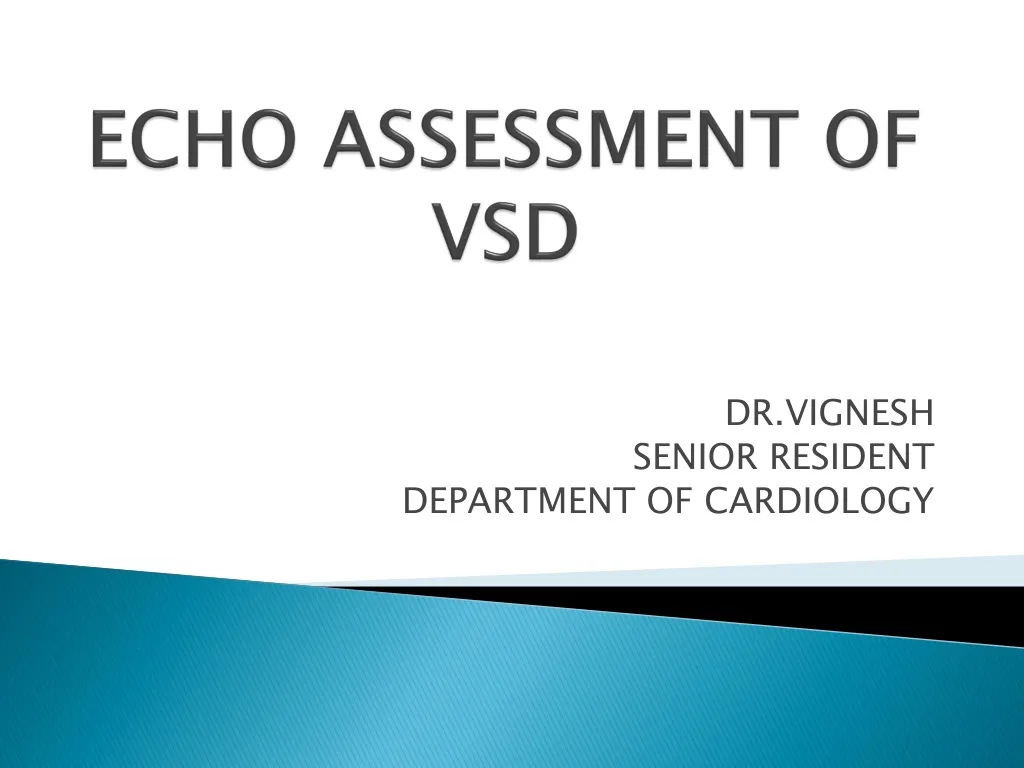 ECHO ASSESSMENT OF VSD

DR.VIGNESH
SENIOR RESIDENT
DEPARTMENT OF CARDIOLOGY